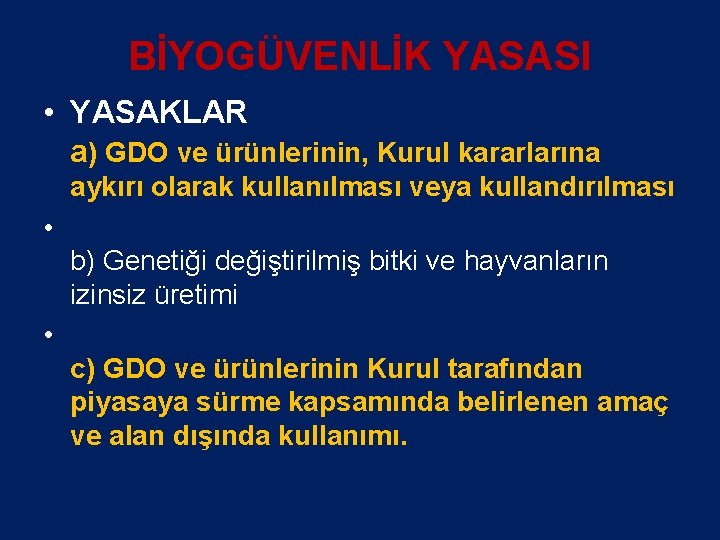 BİYOGÜVENLİK YASASI

• YASAKLAR

a) GDO ve ürünlerinin, Kurul kararlarına aykırı olarak kullanılması veya kullandırılması

•

b) Genetiği değiştirilmiş bitki ve hayvanların izinsiz üretimi

•

c) GDO ve ürünlerinin Kurul tarafından piyasaya sürme kapsamında belirlenen amaç ve alan dışında kullanımı.